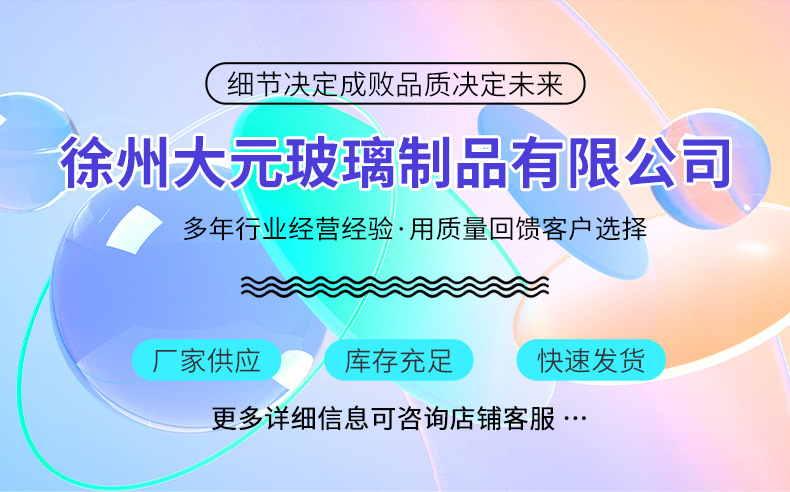 细节决定成败品质决定未来

徐州大元玻璃制品有限公司

多年行业经营经验·用质量回馈客户选择

厂家供应

库存充足

快速发货

更多详细信息可咨询店铺客服 …